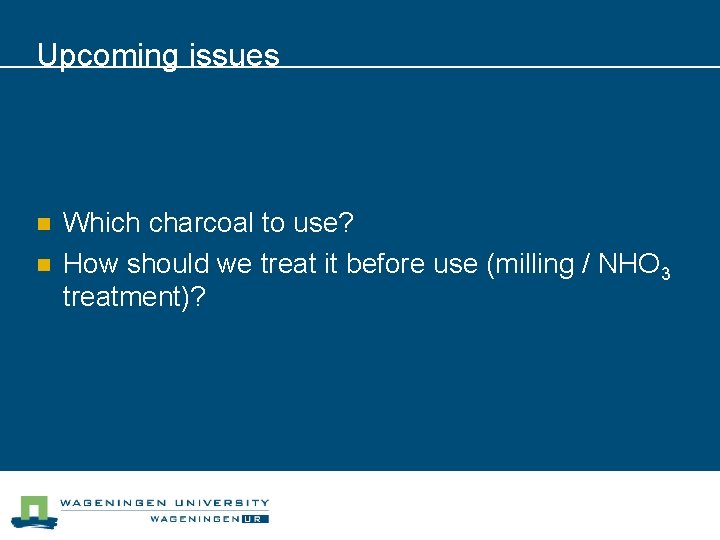 Upcoming issues

- Which charcoal to use?
- How should we treat it before use (milling / $NHO_3$ treatment)?

WAGENINGEN UNIVERSITY
WAGENINGEN UR